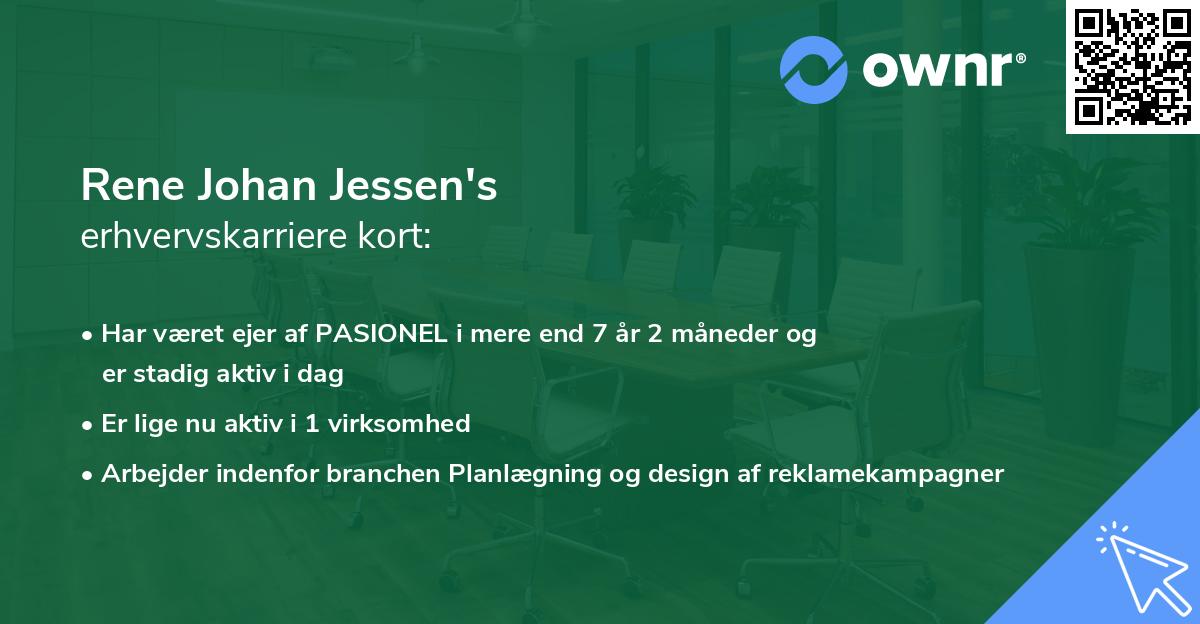 ownr®

Rene Johan Jessen's
erhvervskarriere kort:

• Har været ejer af PASIONEL i mere end 7 år 2 måneder og er stadig aktiv i dag
• Er lige nu aktiv i 1 virksomhed
• Arbejder indenfor branchen Planlægning og design af reklamekampagner